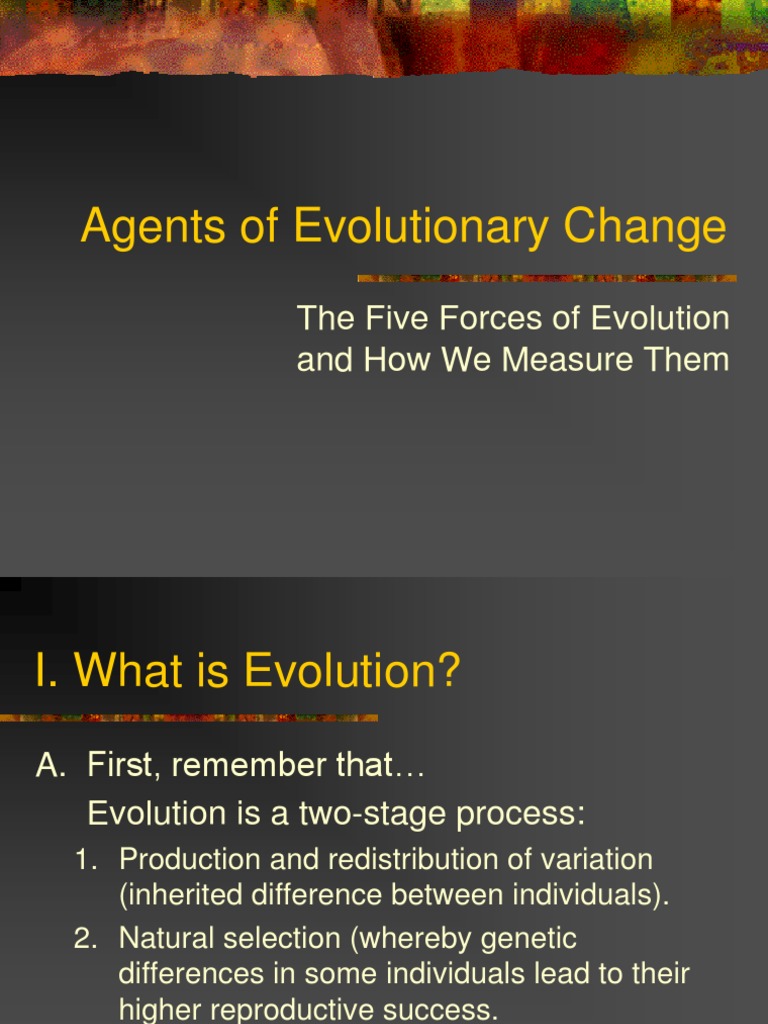 Agents of Evolutionary Change

The Five Forces of Evolution and How We Measure Them

I. What is Evolution?

A. First, remember that…

Evolution is a two-stage process:

1. Production and redistribution of variation (inherited difference between individuals).

2. Natural selection (whereby genetic differences in some individuals lead to their higher reproductive success.